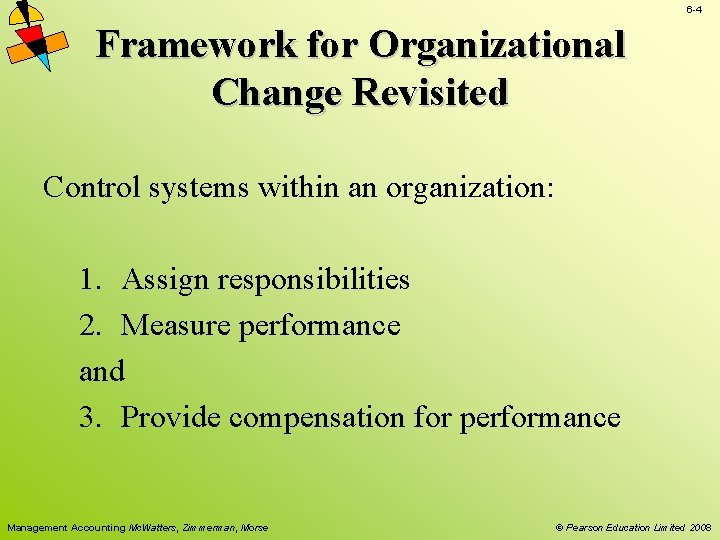 6-4

Framework for Organizational Change Revisited

Control systems within an organization:

1. Assign responsibilities
2. Measure performance
and
3. Provide compensation for performance

Management Accounting McWatters, Zimmerman, Morse

© Pearson Education Limited 2008